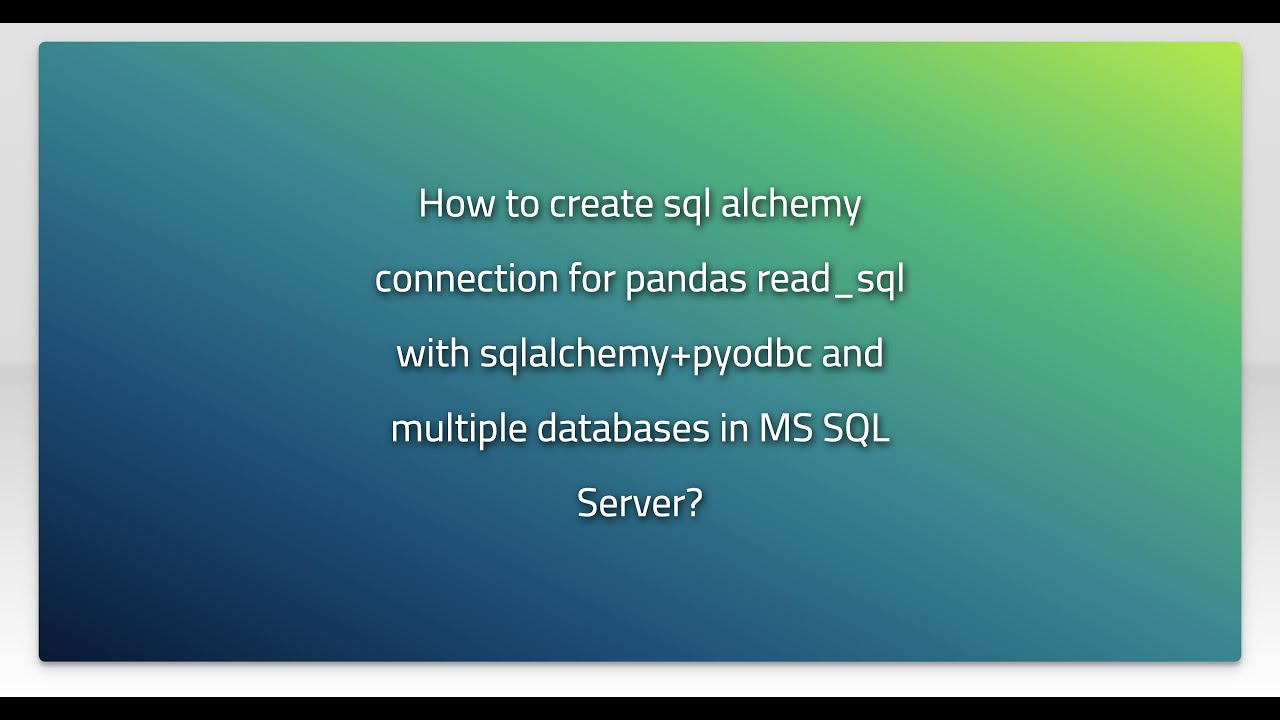 How to create sql alchemy connection for pandas read_sql with sqlalchemy+pyodbc and multiple databases in MS SQL Server?